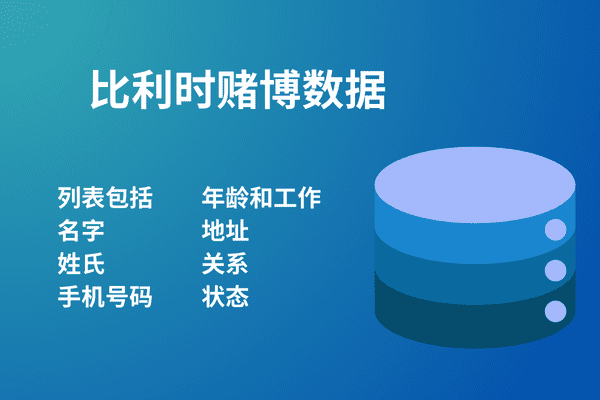 比利时赌博数据

列表包括
名字
姓氏
手机号码

年龄和工作
地址
关系
状态